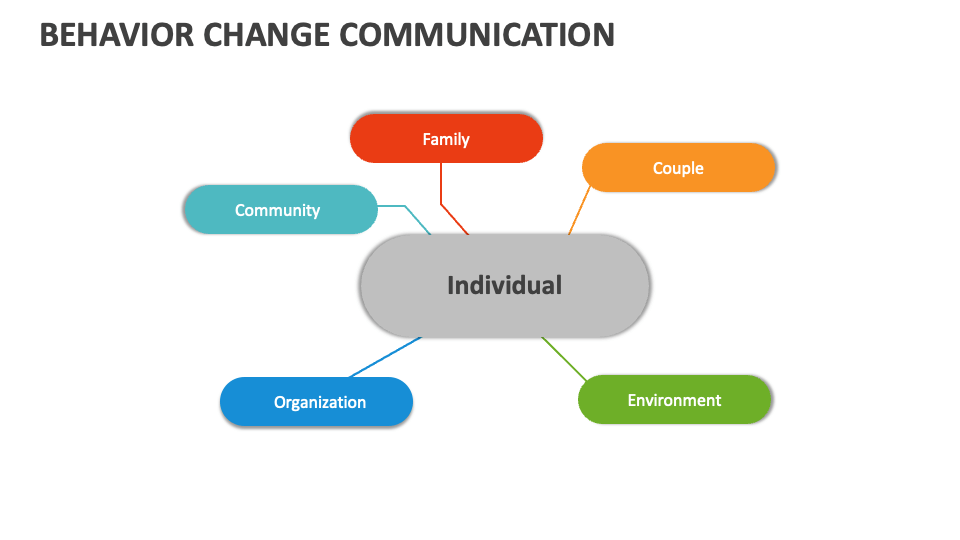 BEHAVIOR CHANGE COMMUNICATION

Family

Couple

Community

Individual

Organization

Environment